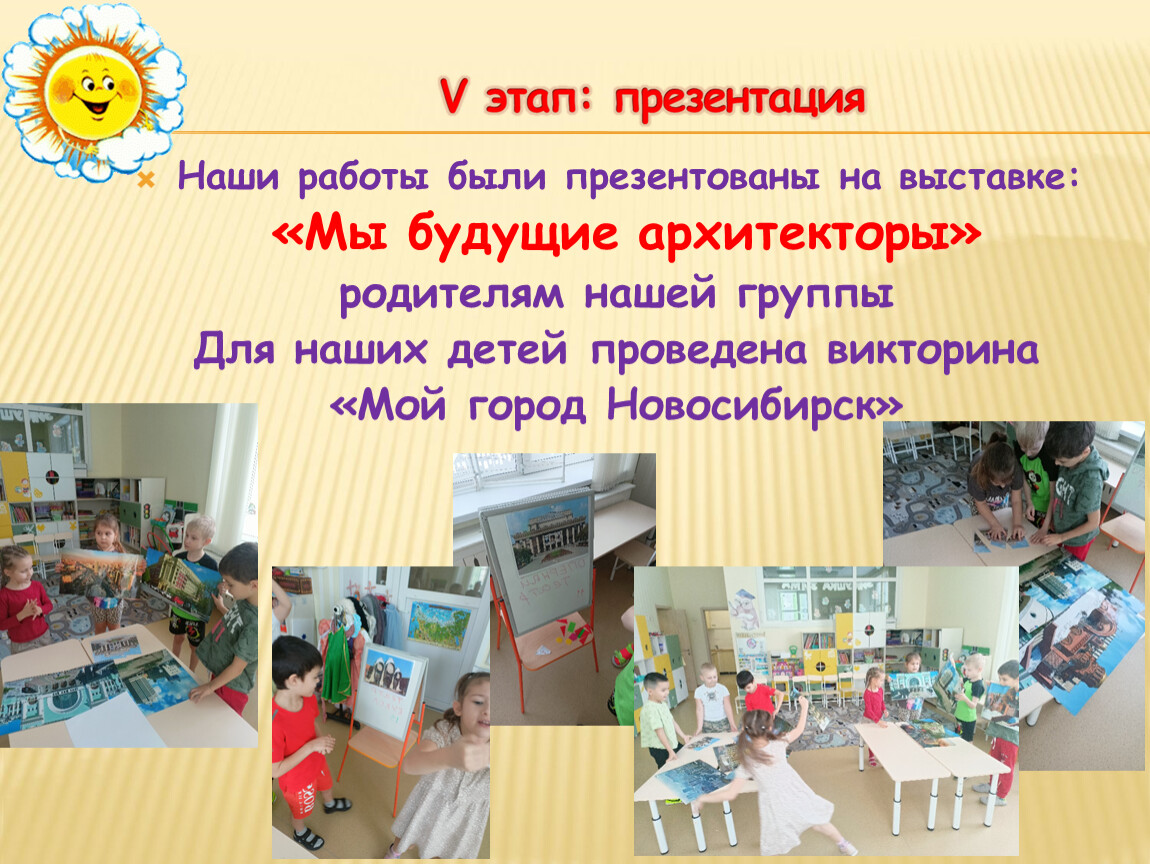 V этап: презентация

Наши работы были презентованы на выставке:

«Мы будущие архитекторы»

родителям нашей группы

Для наших детей проведена викторина

«Мой город Новосибирск»